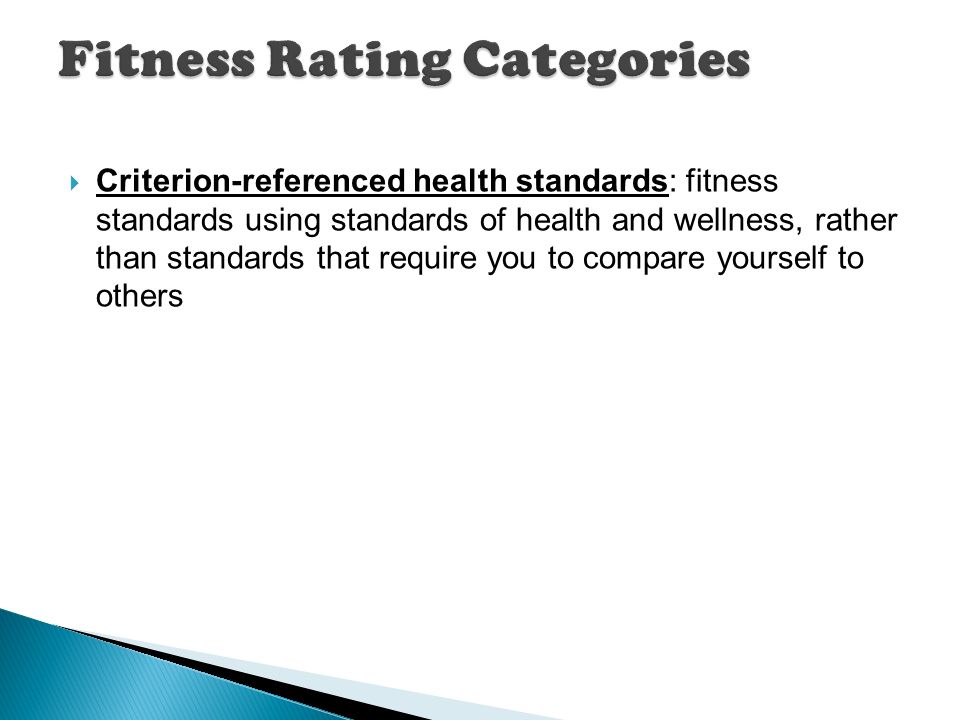 Fitness Rating Categories

Criterion-referenced health standards: fitness standards using standards of health and wellness, rather than standards that require you to compare yourself to others